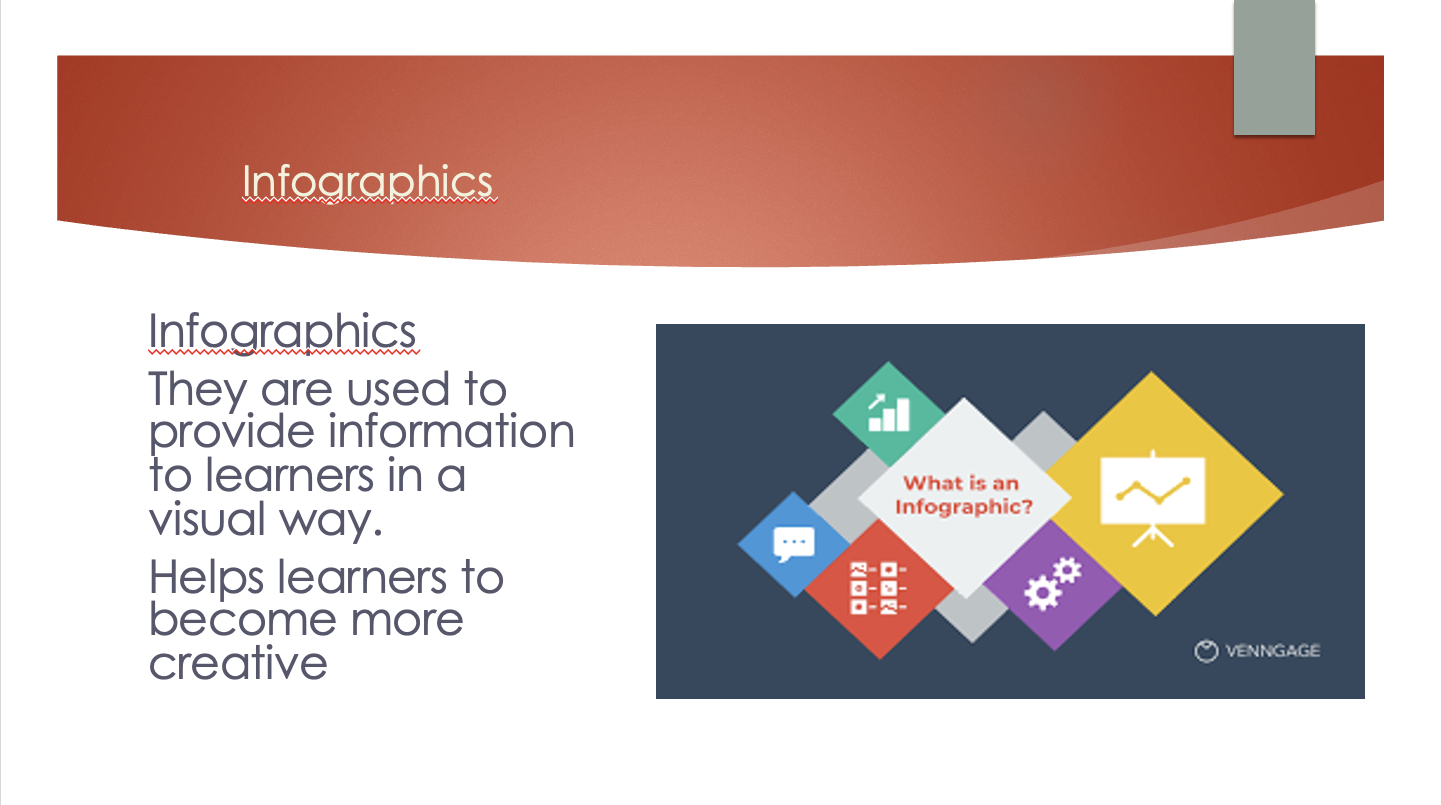 Infographics

Infographics

They are used to provide information to learners in a visual way.

Helps learners to become more creative

What is an Infographic?

VENNGAGE